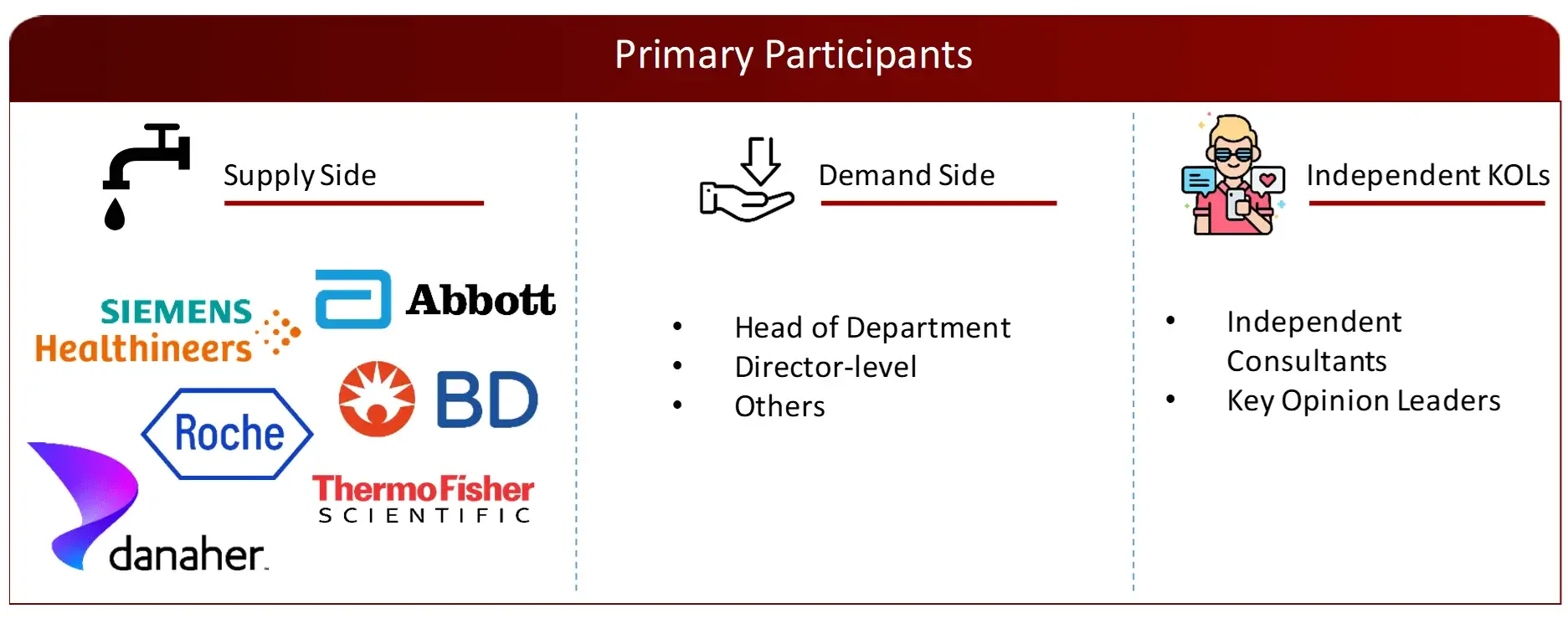 Primary Participants

Supply Side

SIEMENS Healthineers

Abbott

BD

Roche

ThermoFisher SCIENTIFIC

danaher

Demand Side

- Head of Department
- Director-level
- Others

Independent KOLs

- Independent Consultants
- Key Opinion Leaders